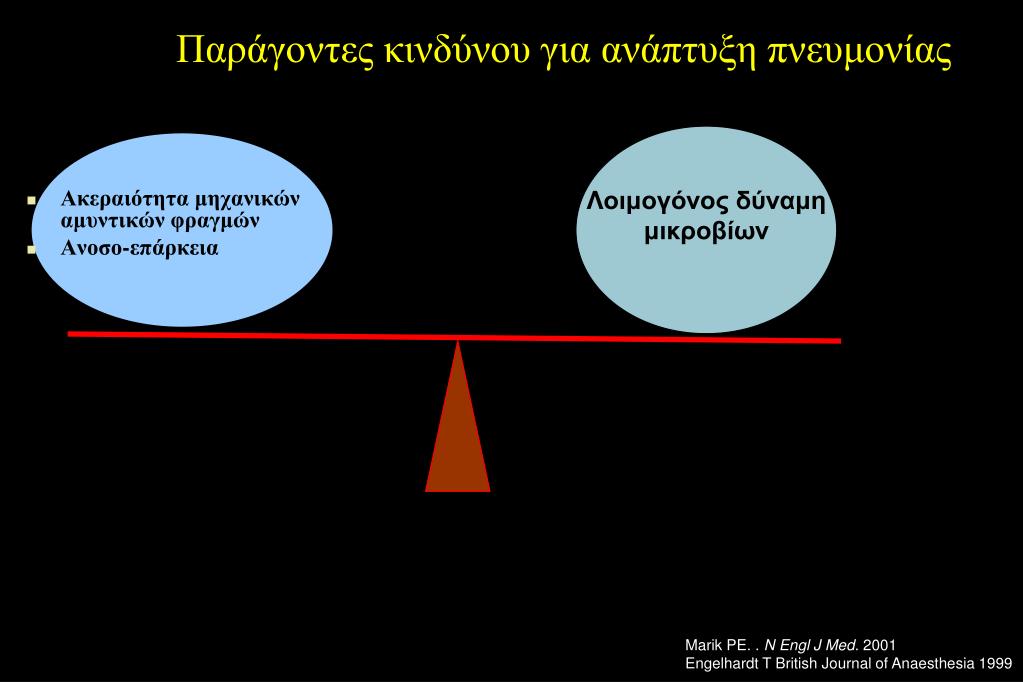 Παράγοντες κινδύνου για ανάπτυξη πνευμονίας

- Ακεραιότητα μηχανικών αμυντικών φραγμών
- Ανοσο-επάρκεια

Λοιμογόνος δύναμη μικροβίων

Marik PE. . N Engl J Med. 2001
Engelhardt T British Journal of Anaesthesia 1999